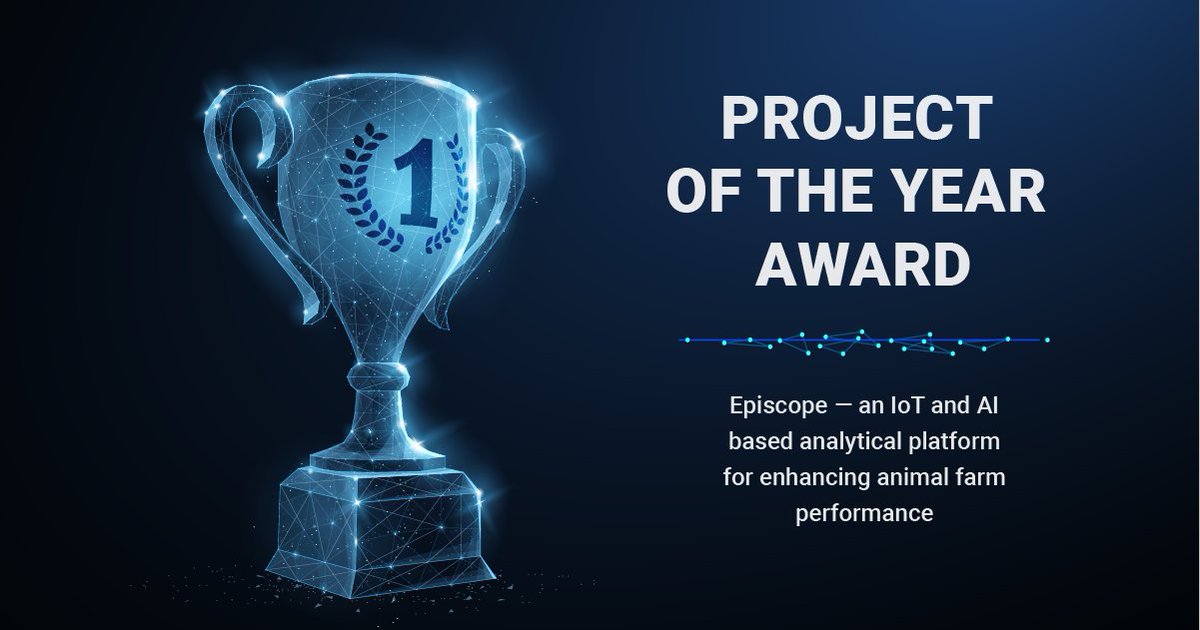 1

PROJECT OF THE YEAR AWARD

Episcope — an IoT and AI based analytical platform for enhancing animal farm performance